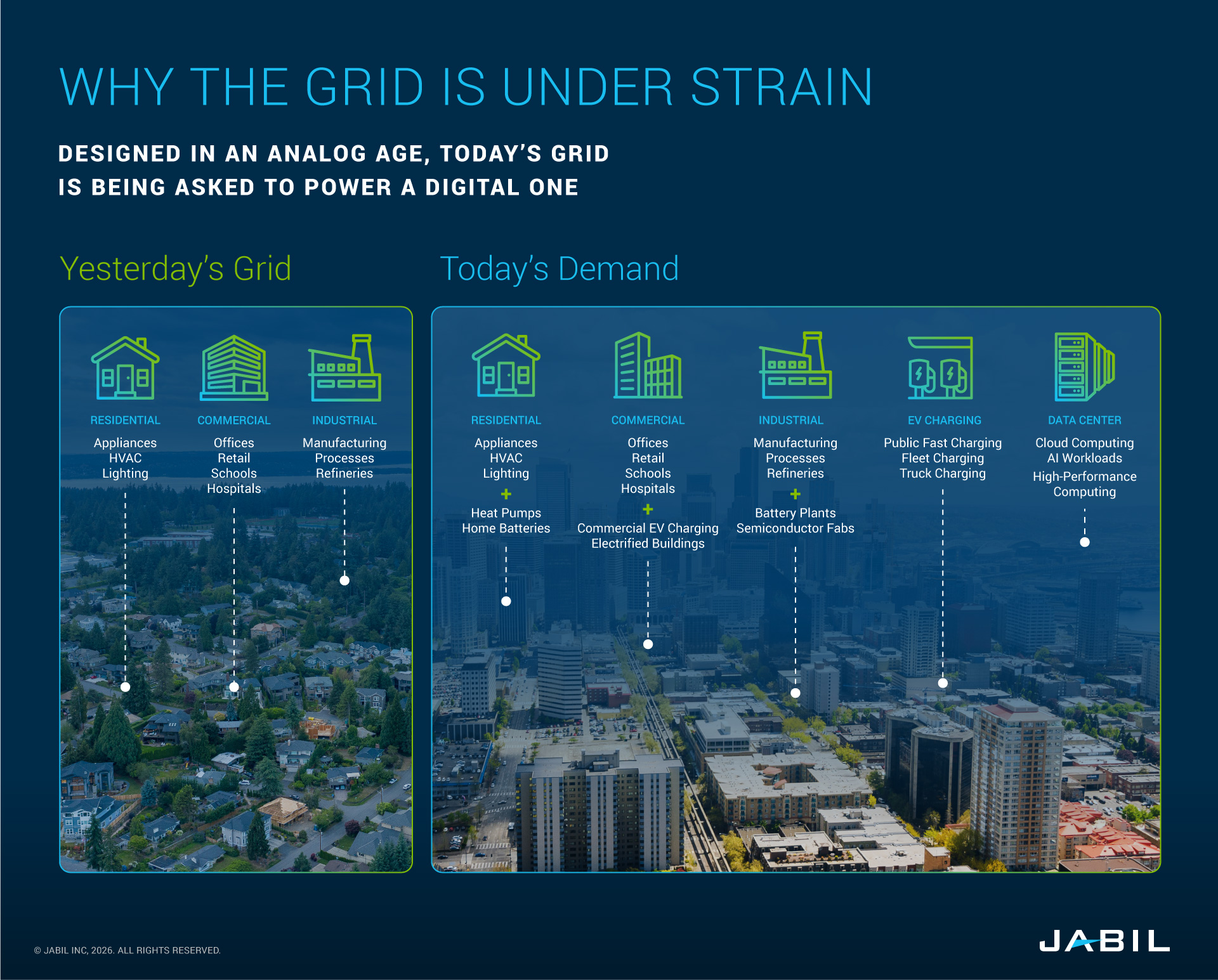 WHY THE GRID IS UNDER STRAIN

DESIGNED IN AN ANALOG AGE, TODAY'S GRID IS BEING ASKED TO POWER A DIGITAL ONE

Yesterday's Grid

RESIDENTIAL
Appliances
HVAC
Lighting

COMMERCIAL
Offices
Retail
Schools
Hospitals

INDUSTRIAL
Manufacturing
Processes
Refineries

Today's Demand

RESIDENTIAL
Appliances
HVAC
Lighting
+
Heat Pumps
Home Batteries

COMMERCIAL
Offices
Retail
Schools
Hospitals
+
Commercial EV Charging
Electrified Buildings

INDUSTRIAL
Manufacturing
Processes
Refineries
+
Battery Plants
Semiconductor Fabs

EV CHARGING
Public Fast Charging
Fleet Charging
Truck Charging

DATA CENTER
Cloud Computing
AI Workloads
High-Performance Computing

© JABIL INC, 2026. ALL RIGHTS RESERVED.

JABIL